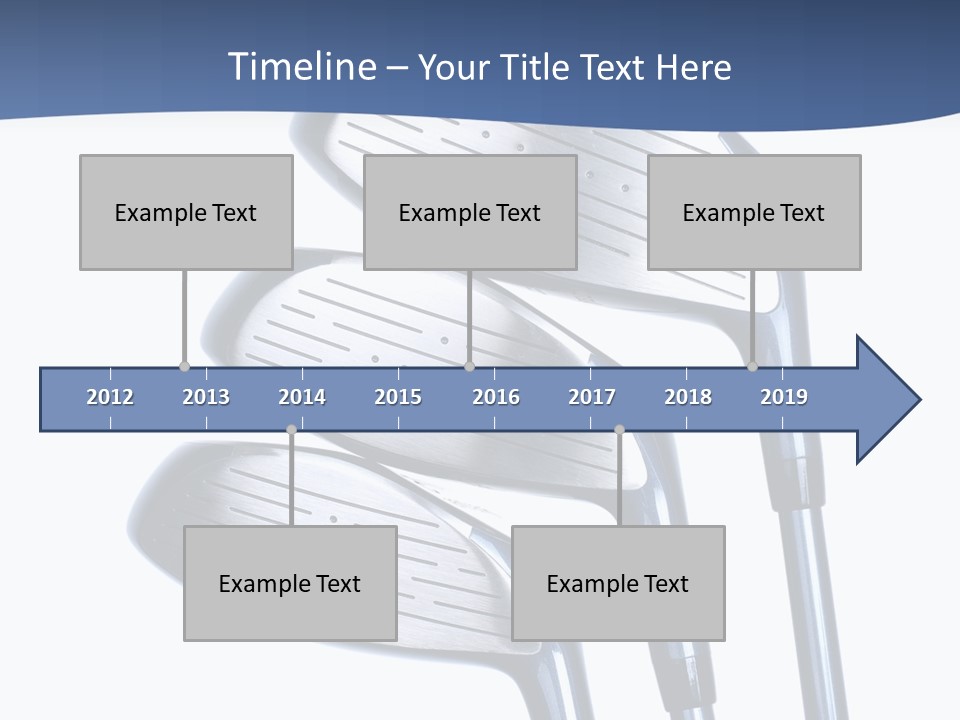 Timeline – Your Title Text Here

Example Text

Example Text

Example Text

2012 2013 2014 2015 2016 2017 2018 2019

Example Text

Example Text